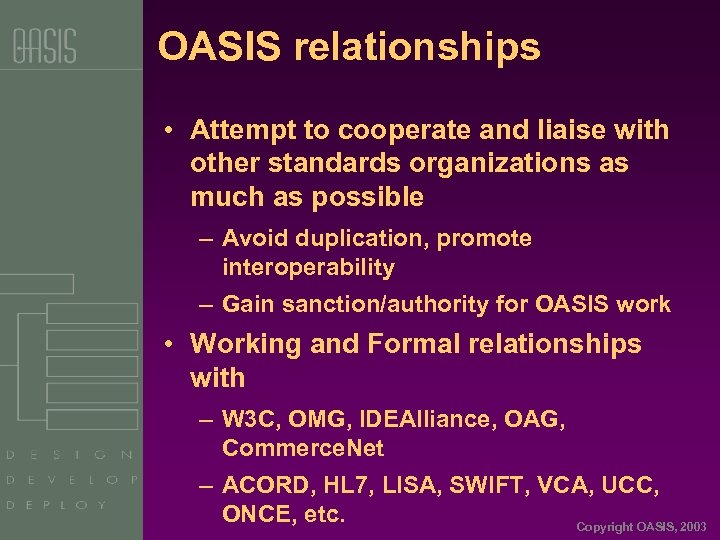 OASIS

OASIS relationships

• Attempt to cooperate and liaise with other standards organizations as much as possible

– Avoid duplication, promote interoperability

– Gain sanction/authority for OASIS work

• Working and Formal relationships with

– W3C, OMG, IDEAlliance, OAG, CommerceNet

– ACORD, HL7, LISA, SWIFT, VCA, UCC, ONCE, etc.

DESIGN
DEVELOP
DEPLOY

Copyright OASIS, 2003